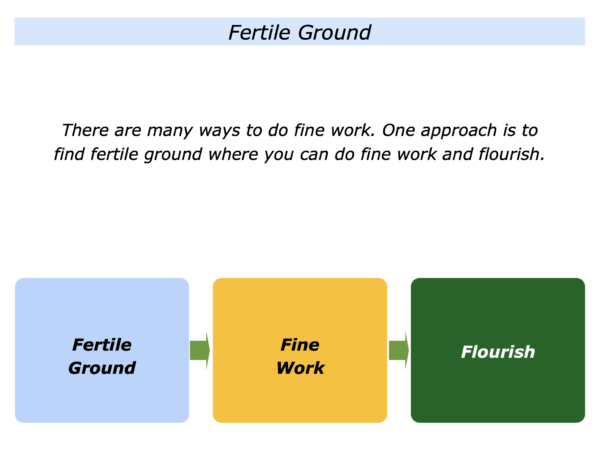 Fertile Ground

There are many ways to do fine work. One approach is to find fertile ground where you can do fine work and flourish.

Fertile Ground

Fine Work

Flourish